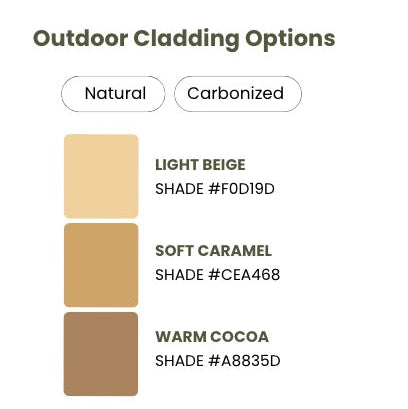 Outdoor Cladding Options

Natural Carbonized

LIGHT BEIGE
SHADE #F0D19D

SOFT CARAMEL
SHADE #CEA468

WARM COCOA
SHADE #A8835D